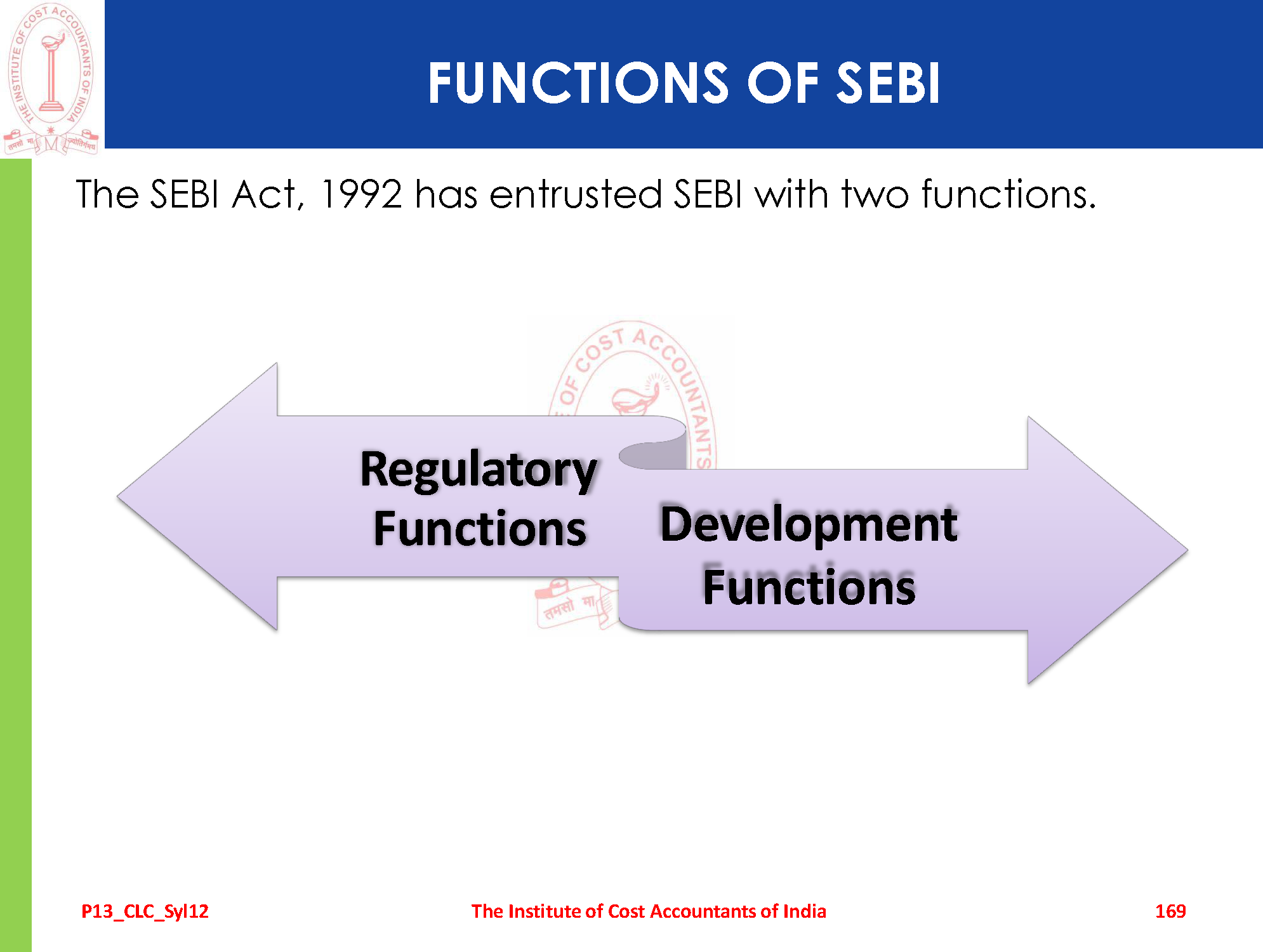 THE INSTITUTE OF COST ACCOUNTANTS OF INDIA
तमसो मा ज्योतिर्गमय

FUNCTIONS OF SEBI

The SEBI Act, 1992 has entrusted SEBI with two functions.

Regulatory Functions

Development Functions

P13_CLC_Syl12

The Institute of Cost Accountants of India

169